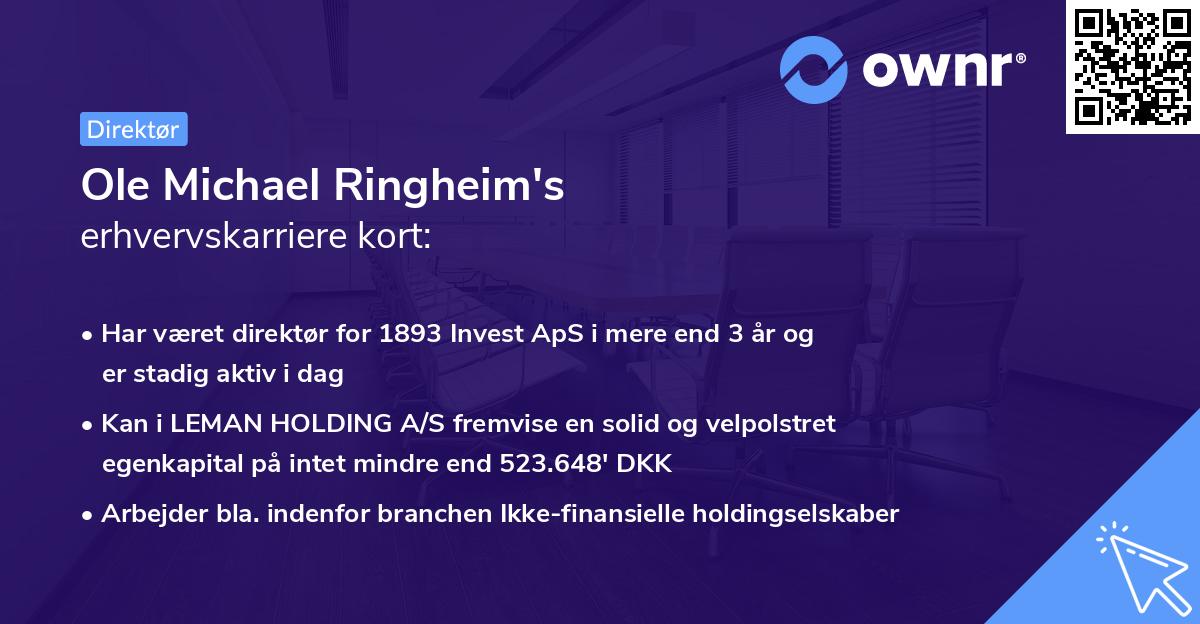 ownr®

Direktør

Ole Michael Ringheim's
erhvervskarriere kort:

• Har været direktør for 1893 Invest ApS i mere end 3 år og er stadig aktiv i dag

• Kan i LEMAN HOLDING A/S fremvise en solid og velpolstret egenkapital på intet mindre end 523.648' DKK

• Arbejder bla. indenfor branchen Ikke-finansielle holdingselskaber